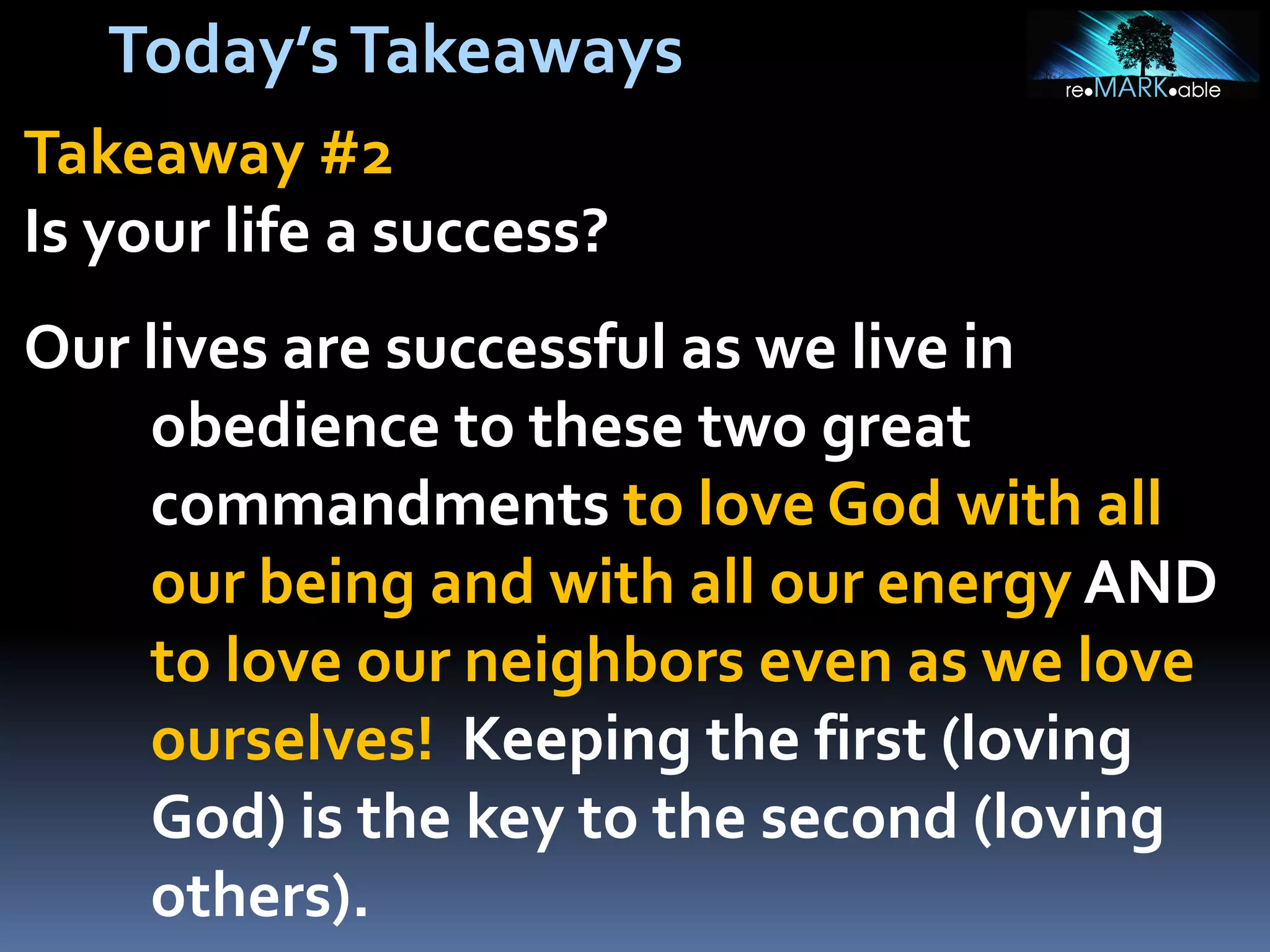 Today's Takeaways

re•MARK•able

Takeaway #2
Is your life a success?

Our lives are successful as we live in obedience to these two great commandments to love God with all our being and with all our energy AND to love our neighbors even as we love ourselves! Keeping the first (loving God) is the key to the second (loving others).